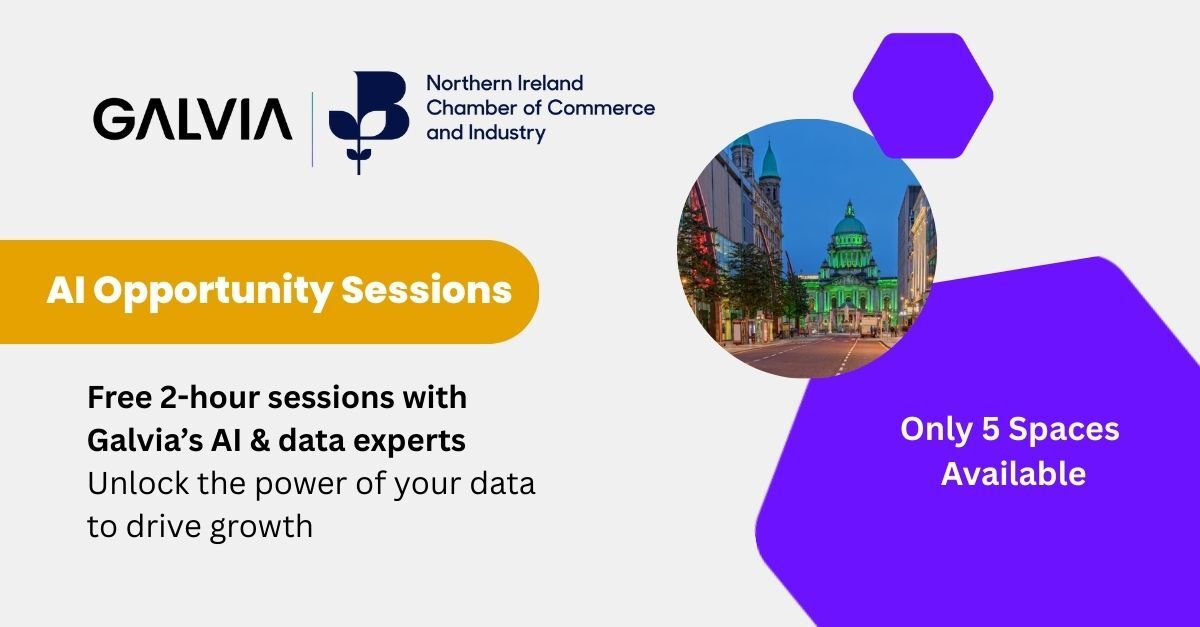 GALVIA

Northern Ireland Chamber of Commerce and Industry

AI Opportunity Sessions

Free 2-hour sessions with Galvia's AI & data experts
Unlock the power of your data to drive growth

Only 5 Spaces Available